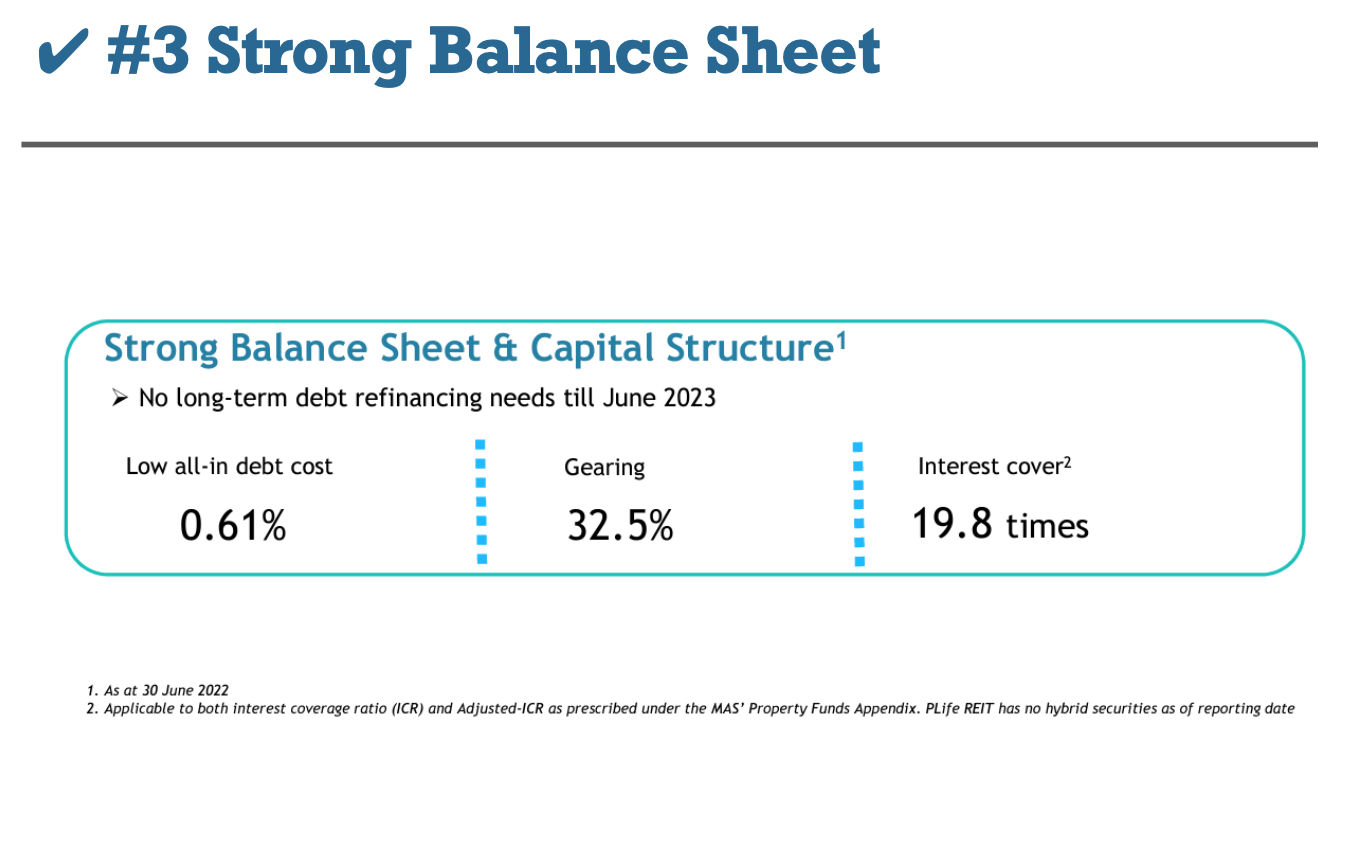 ✔ #3 Strong Balance Sheet

Strong Balance Sheet & Capital Structure$^1$

➢ No long-term debt refinancing needs till June 2023

Low all-in debt cost

0.61%

Gearing

32.5%

Interest cover$^2$

19.8 times

1. As at 30 June 2022
2. Applicable to both interest coverage ratio (ICR) and Adjusted-ICR as prescribed under the MAS' Property Funds Appendix. PLife REIT has no hybrid securities as of reporting date